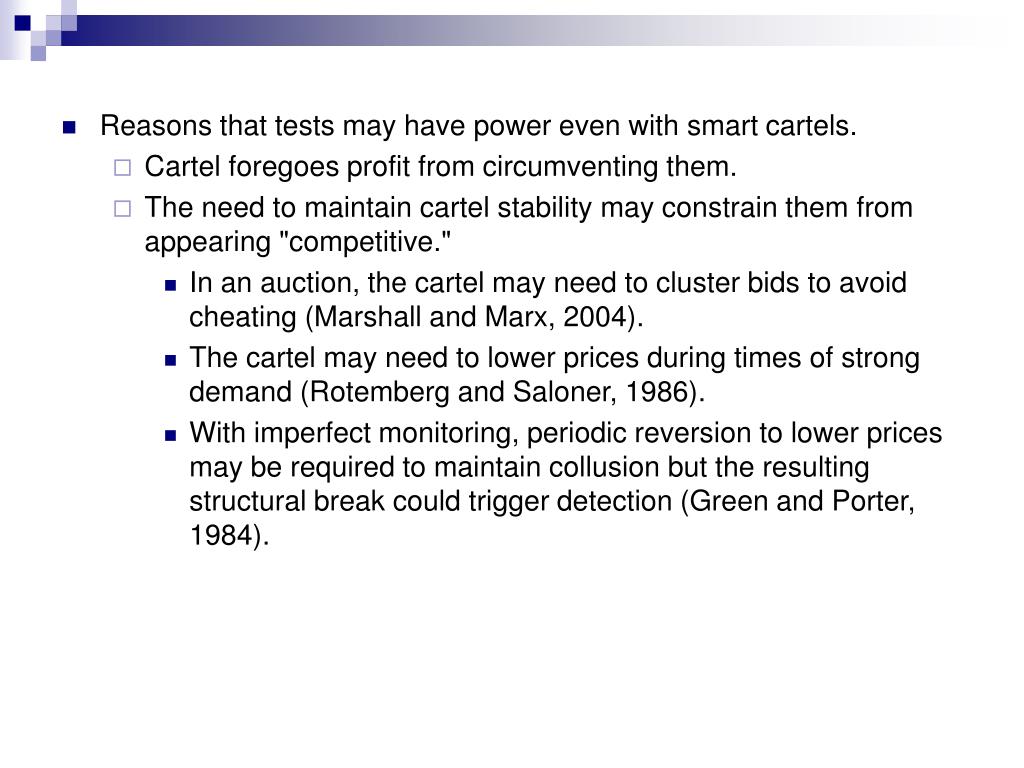 Reasons that tests may have power even with smart cartels.

Cartel foregoes profit from circumventing them.

The need to maintain cartel stability may constrain them from appearing "competitive."

In an auction, the cartel may need to cluster bids to avoid cheating (Marshall and Marx, 2004).

The cartel may need to lower prices during times of strong demand (Rotemberg and Saloner, 1986).

With imperfect monitoring, periodic reversion to lower prices may be required to maintain collusion but the resulting structural break could trigger detection (Green and Porter, 1984).